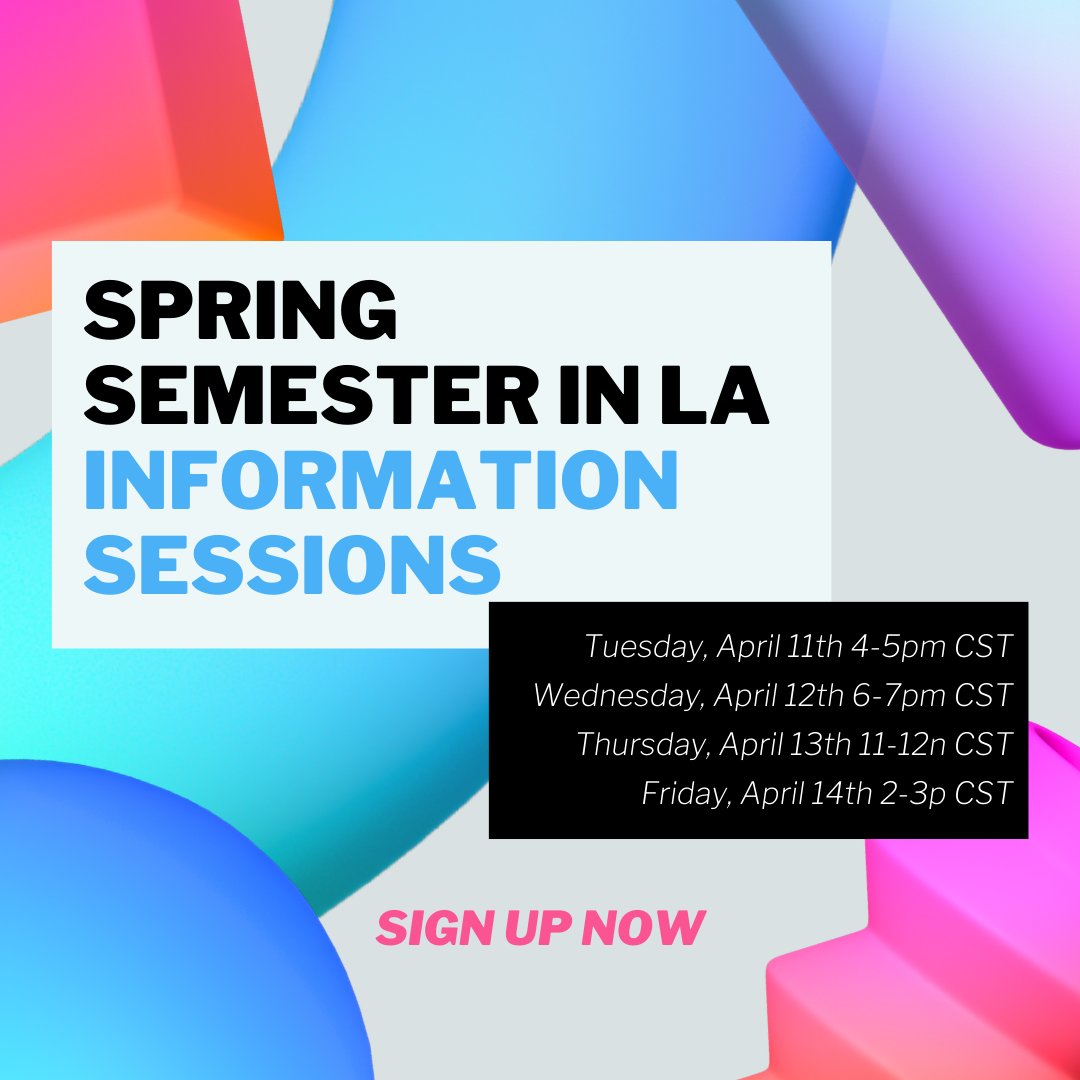 SPRING SEMESTER IN LA
INFORMATION SESSIONS

Tuesday, April 11th 4-5pm CST
Wednesday, April 12th 6-7pm CST
Thursday, April 13th 11-12n CST
Friday, April 14th 2-3p CST

SIGN UP NOW